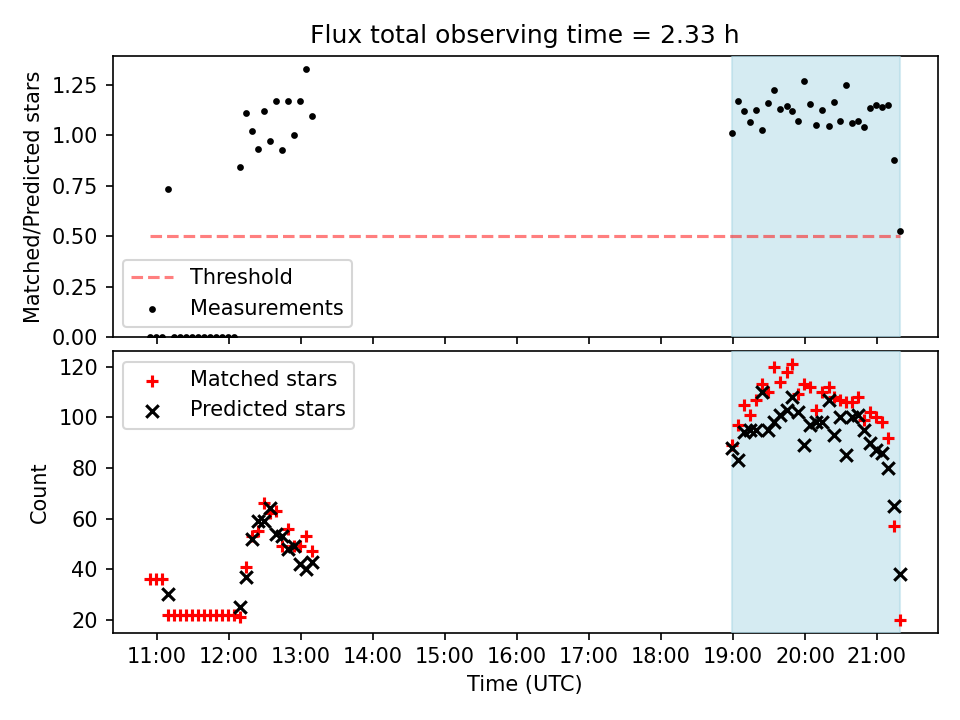 Flux total observing time = 2.33 h

Matched/Predicted stars

1.25
1.00
0.75
0.50
0.25
0.00

Threshold
Measurements

Count

120
100
80
60
40
20

Matched stars
Predicted stars

11:00 12:00 13:00 14:00 15:00 16:00 17:00 18:00 19:00 20:00 21:00

Time (UTC)